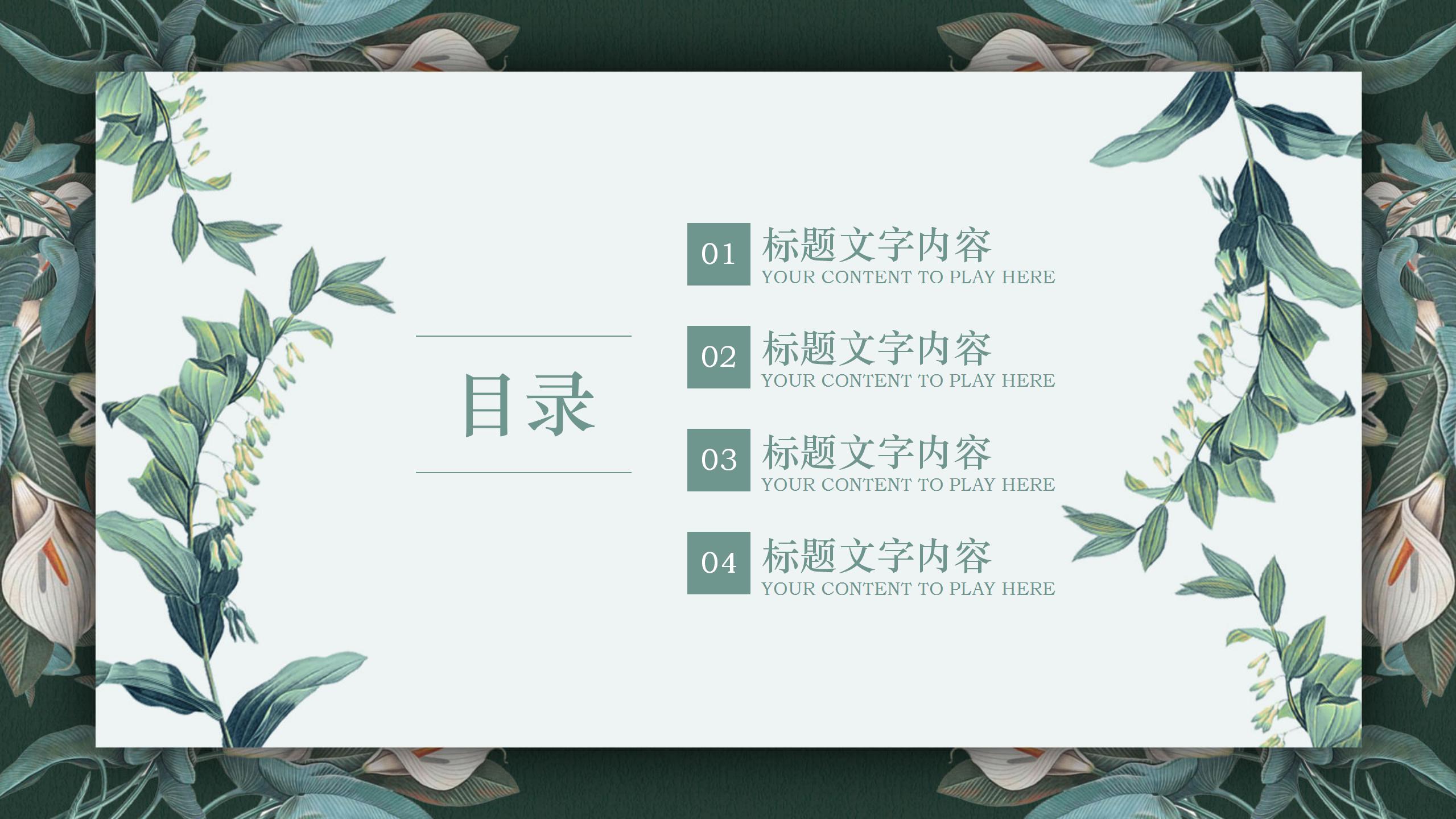 目录

01 标题文字内容
YOUR CONTENT TO PLAY HERE

02 标题文字内容
YOUR CONTENT TO PLAY HERE

03 标题文字内容
YOUR CONTENT TO PLAY HERE

04 标题文字内容
YOUR CONTENT TO PLAY HERE